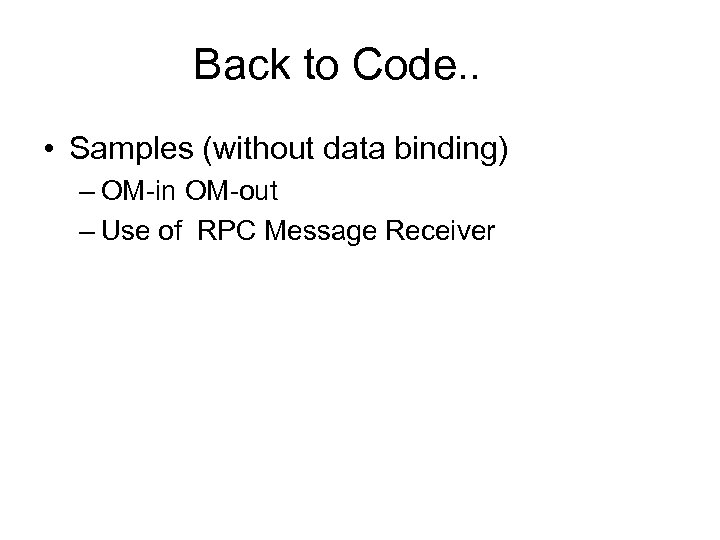 Back to Code..

• Samples (without data binding)
 – OM-in OM-out
 – Use of RPC Message Receiver